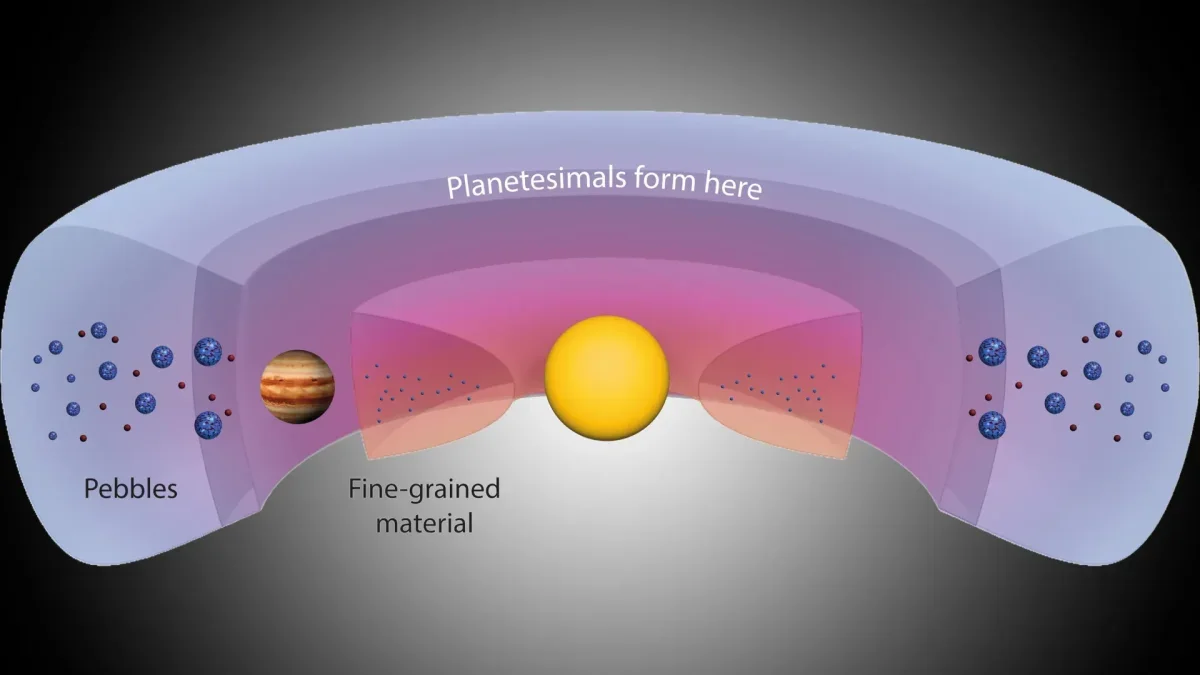 Planetesimals form here

Pebbles

Fine-grained material